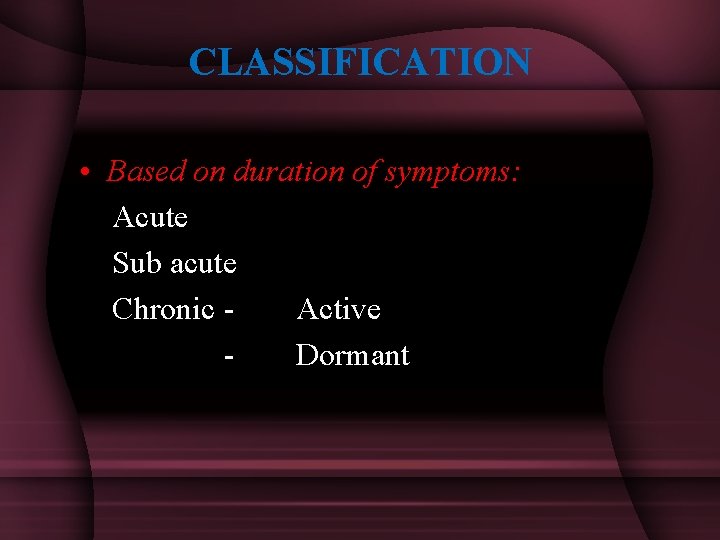 CLASSIFICATION

• Based on duration of symptoms:

Acute

Sub acute

Chronic - Active

- Dormant